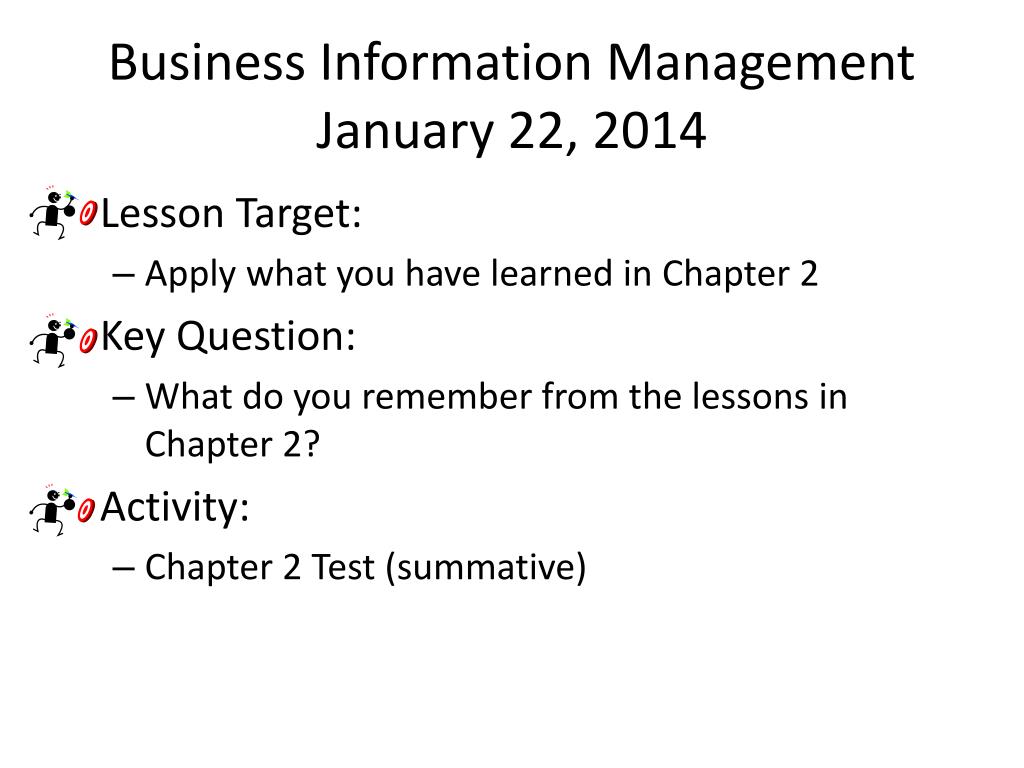 Business Information Management
January 22, 2014

Lesson Target:
– Apply what you have learned in Chapter 2

Key Question:
– What do you remember from the lessons in Chapter 2?

Activity:
– Chapter 2 Test (summative)